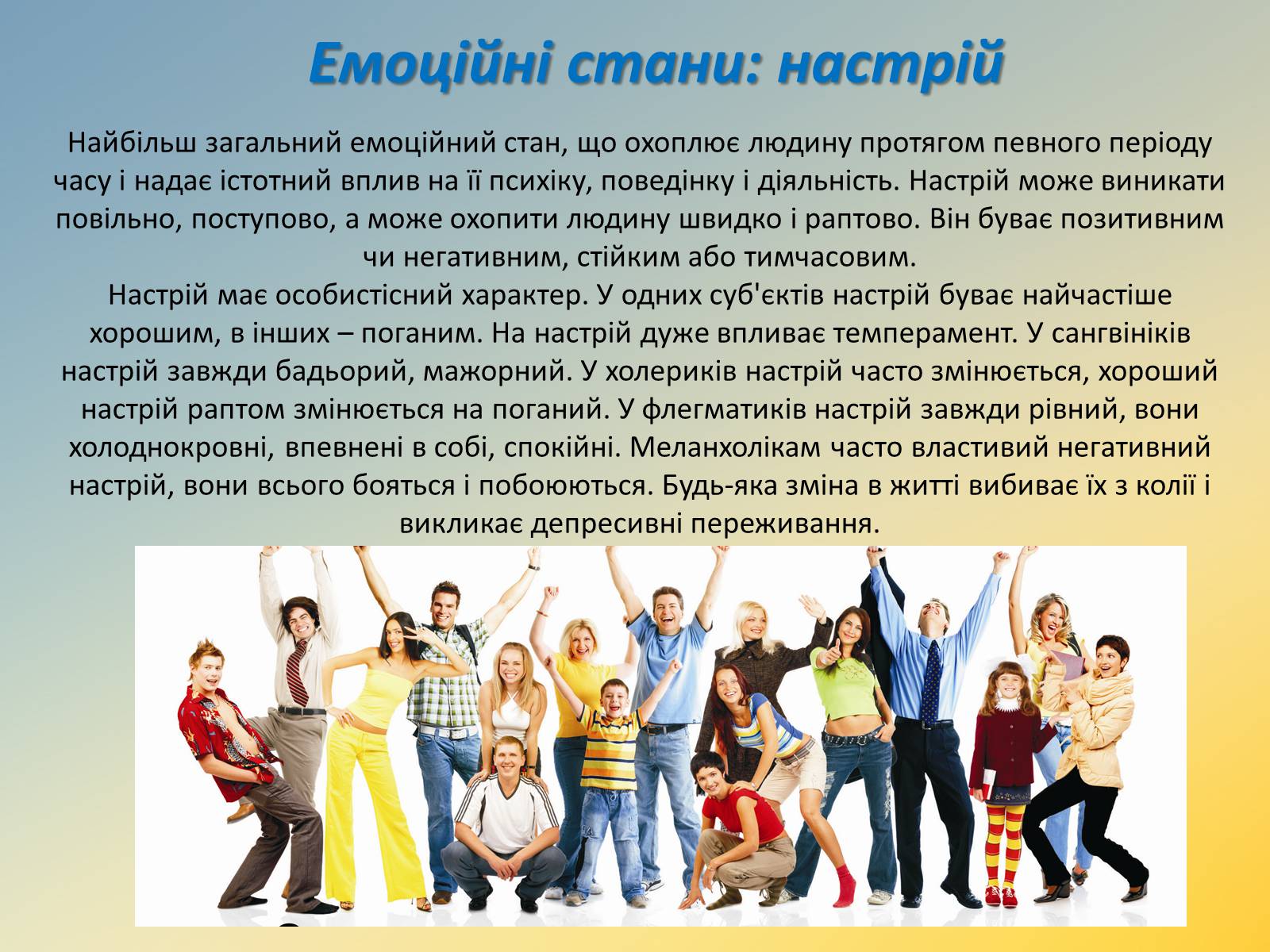 Емоційні стани: настрій

Найбільш загальний емоційний стан, що охоплює людину протягом певного періоду часу і надає істотний вплив на її психіку, поведінку і діяльність. Настрій може виникати повільно, поступово, а може охопити людину швидко і раптово. Він буває позитивним чи негативним, стійким або тимчасовим.

Настрій має особистісний характер. У одних суб'єктів настрій буває найчастіше хорошим, в інших – поганим. На настрій дуже впливає темперамент. У сангвініків настрій завжди бадьорий, мажорний. У холериків настрій часто змінюється, хороший настрій раптом змінюється на поганий. У флегматиків настрій завжди рівний, вони холоднокровні, впевнені в собі, спокійні. Меланхолікам часто властивий негативний настрій, вони всього бояться і побоюються. Будь-яка зміна в житті вибиває їх з колії і викликає депресивні переживання.